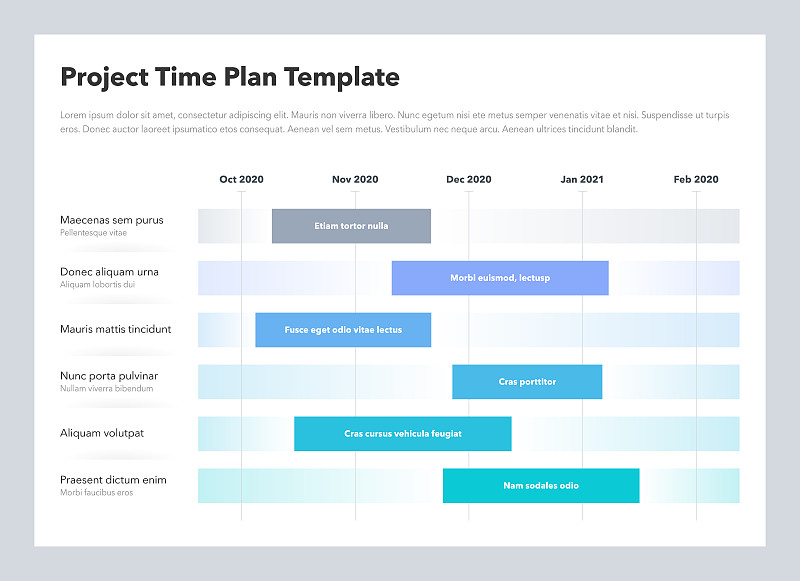 Project Time Plan Template

Lorem ipsum dolor sit amet, consectetur adipiscing elit. Mauris non viverra libero. Nunc egetum nisi ete metus semper venenatis vitae et nisi. Suspendisse ut turpis eros. Donec auctor laoreet ipsumatico etos consequat. Aenean vel sem metus. Vestibulum nec neque arcu. Aenean ultrices tincidunt blandit.

Oct 2020
Nov 2020
Dec 2020
Jan 2021
Feb 2020

Maecenas sem purus
Pellentesque vitae
Etiam tortor nulla

Donec aliquam urna
Aliquam lobortis dui
Morbi euismod, lectusp

Mauris mattis tincidunt
Fusce eget odio vitae lectus

Nunc porta pulvinar
Nullam viverra bibendum
Cras porttitor

Aliquam volutpat
Cras cursus vehicula feugiat

Praesent dictum enim
Morbi faucibus eros
Nam sodales odio